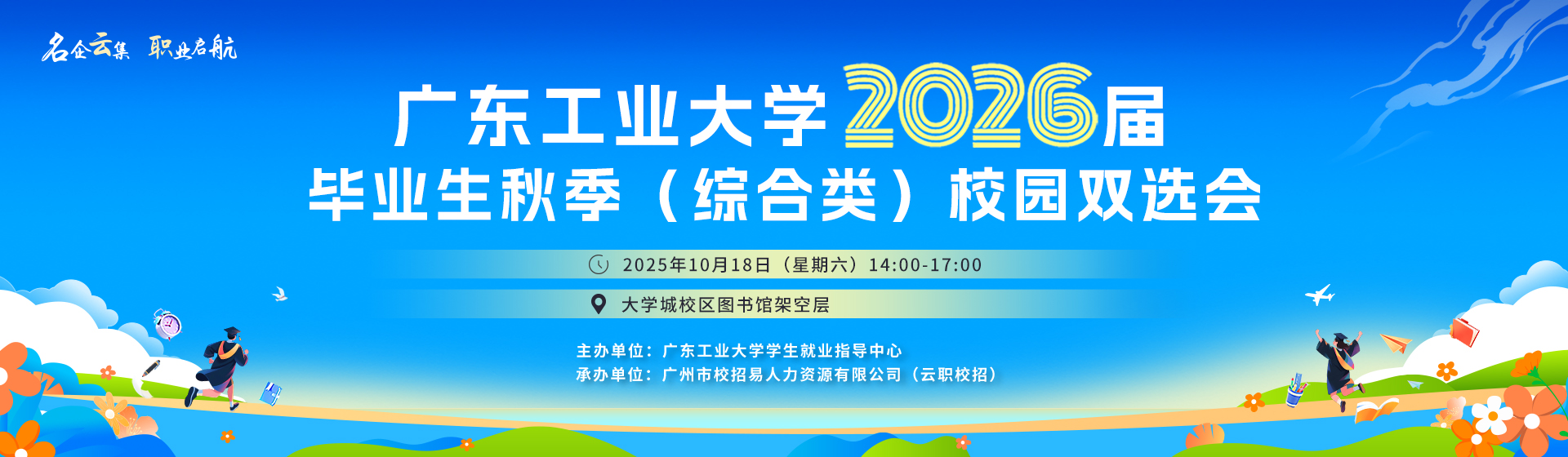 名企云集 职业启航

广东工业大学2026届
毕业生秋季（综合类）校园双选会

2025年10月18日（星期六）14:00-17:00

大学城校区图书馆架空层

主办单位：广东工业大学学生就业指导中心
承办单位：广州市校招易人力资源有限公司（云职校招）